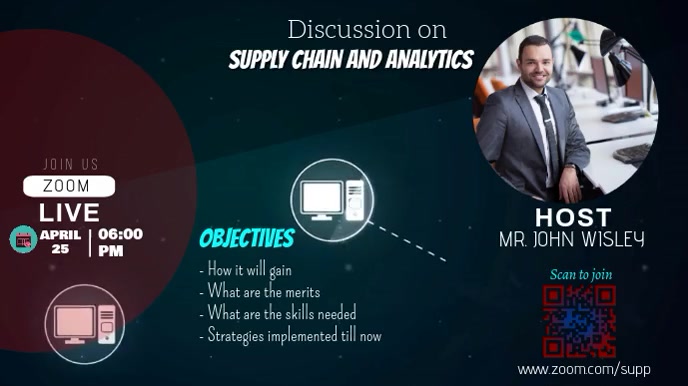 Discussion on
SUPPLY CHAIN AND ANALYTICS

JOIN US
ZOOM
LIVE
APRIL 25 | 06:00 PM

OBJECTIVES
- How it will gain
- What are the merits
- What are the skills needed
- Strategies implemented till now

HOST
MR. JOHN WISLEY

Scan to join

www.zoom.com/supp